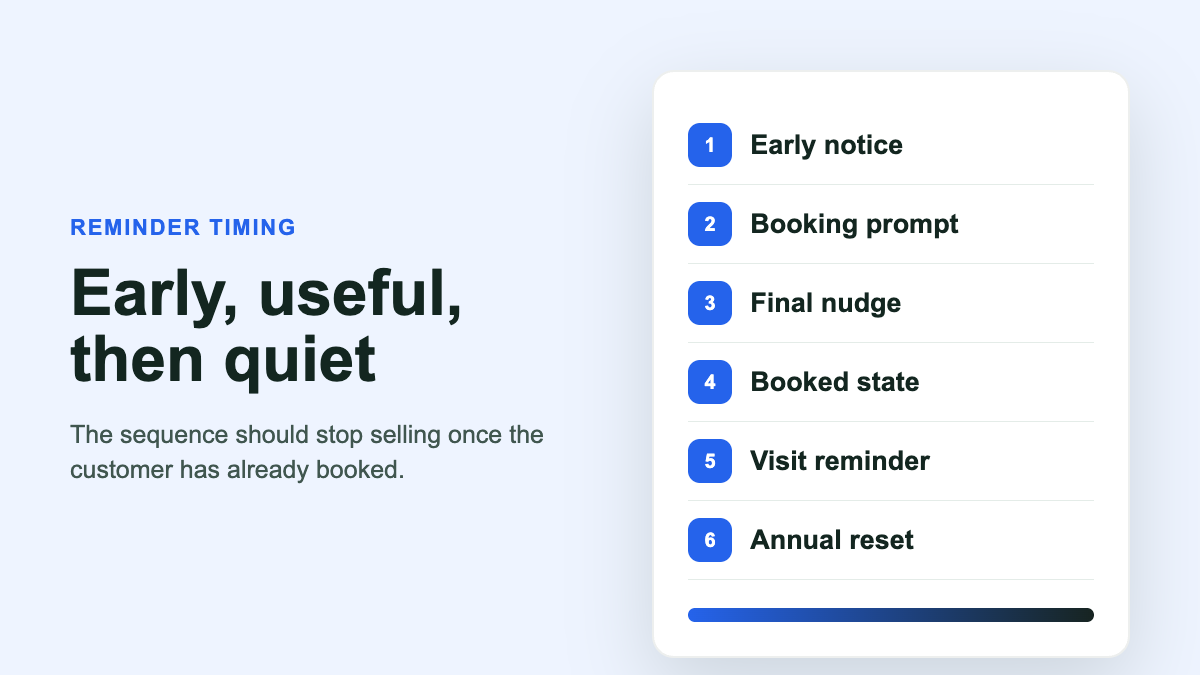 REMINDER TIMING

Early, useful, then quiet

The sequence should stop selling once the customer has already booked.

1 Early notice

2 Booking prompt

3 Final nudge

4 Booked state

5 Visit reminder

6 Annual reset